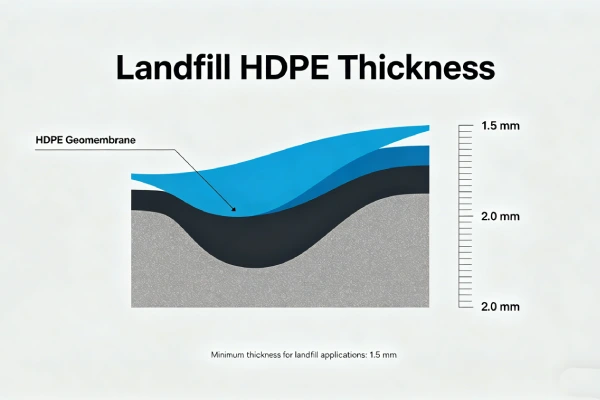 Landfill HDPE Thickness

HDPE Geomembrane

1.5 mm

2.0 mm

2.0 mm

Minimum thickness for landfill applications: 1.5 mm